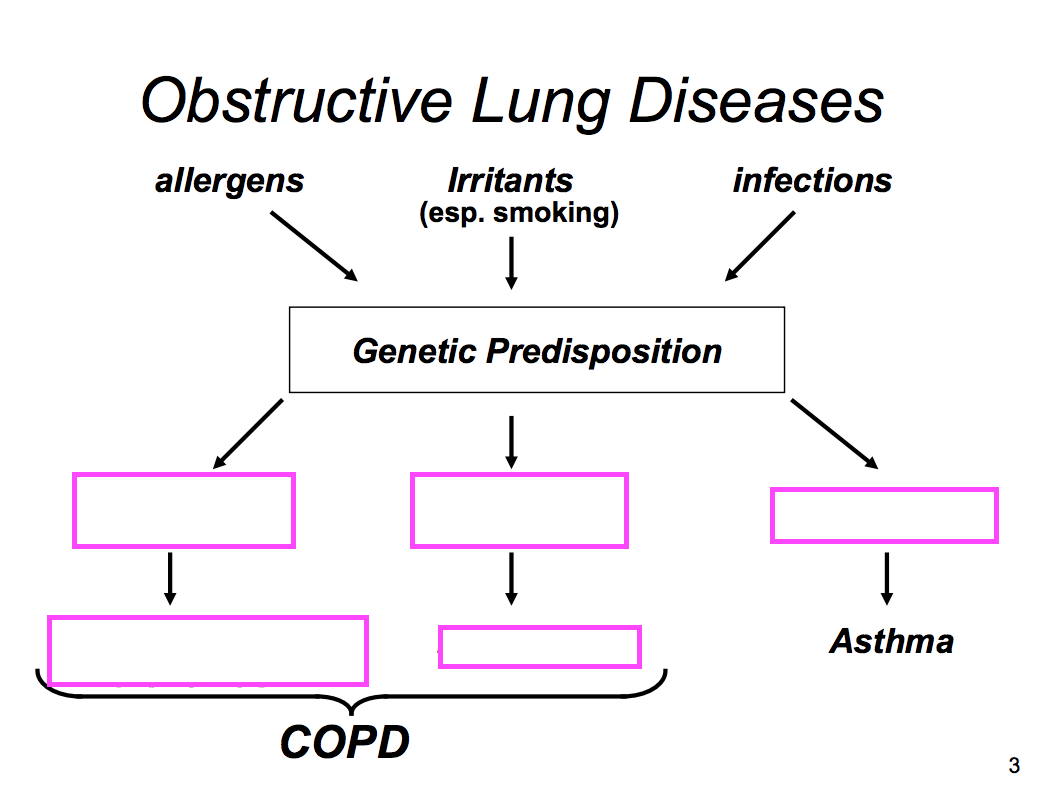 Obstructive Lung Diseases

allergens

Irritants
(esp. smoking)

infections

Genetic Predisposition

Asthma

COPD

3